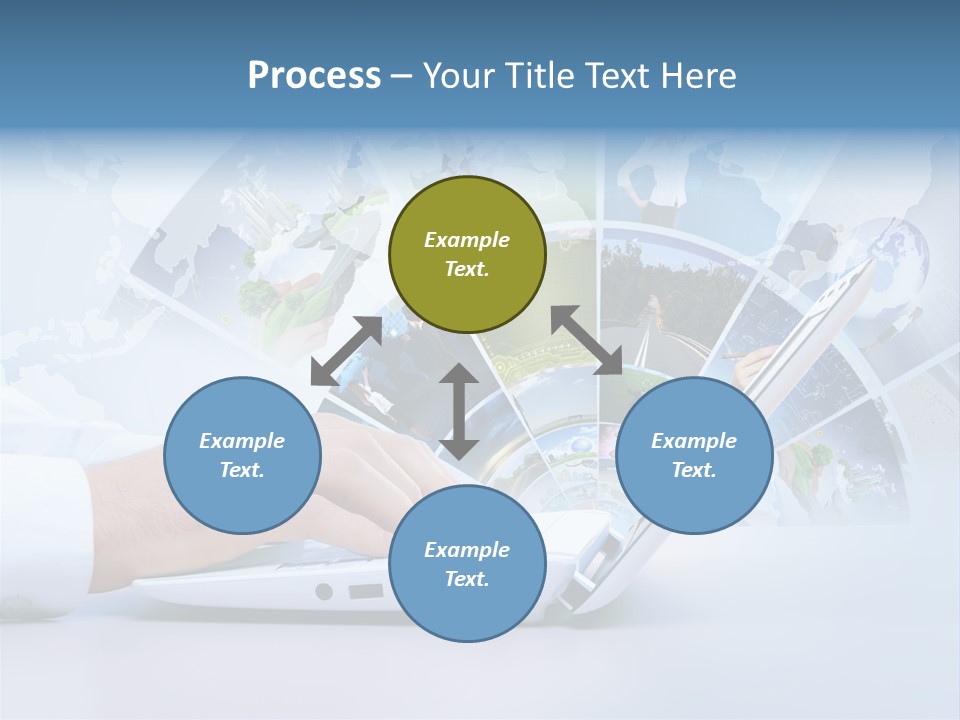 Process – Your Title Text Here

Example Text.

Example Text.

Example Text.

Example Text.